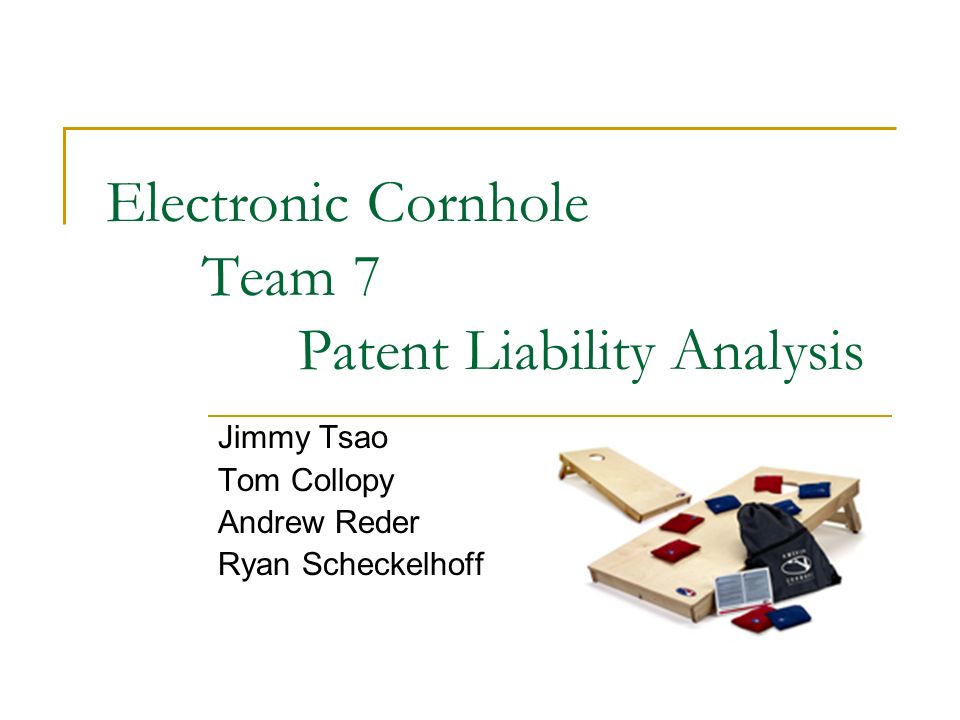 Electronic Cornhole
Team 7
Patent Liability Analysis

Jimmy Tsao
Tom Collopy
Andrew Reder
Ryan Scheckelhoff